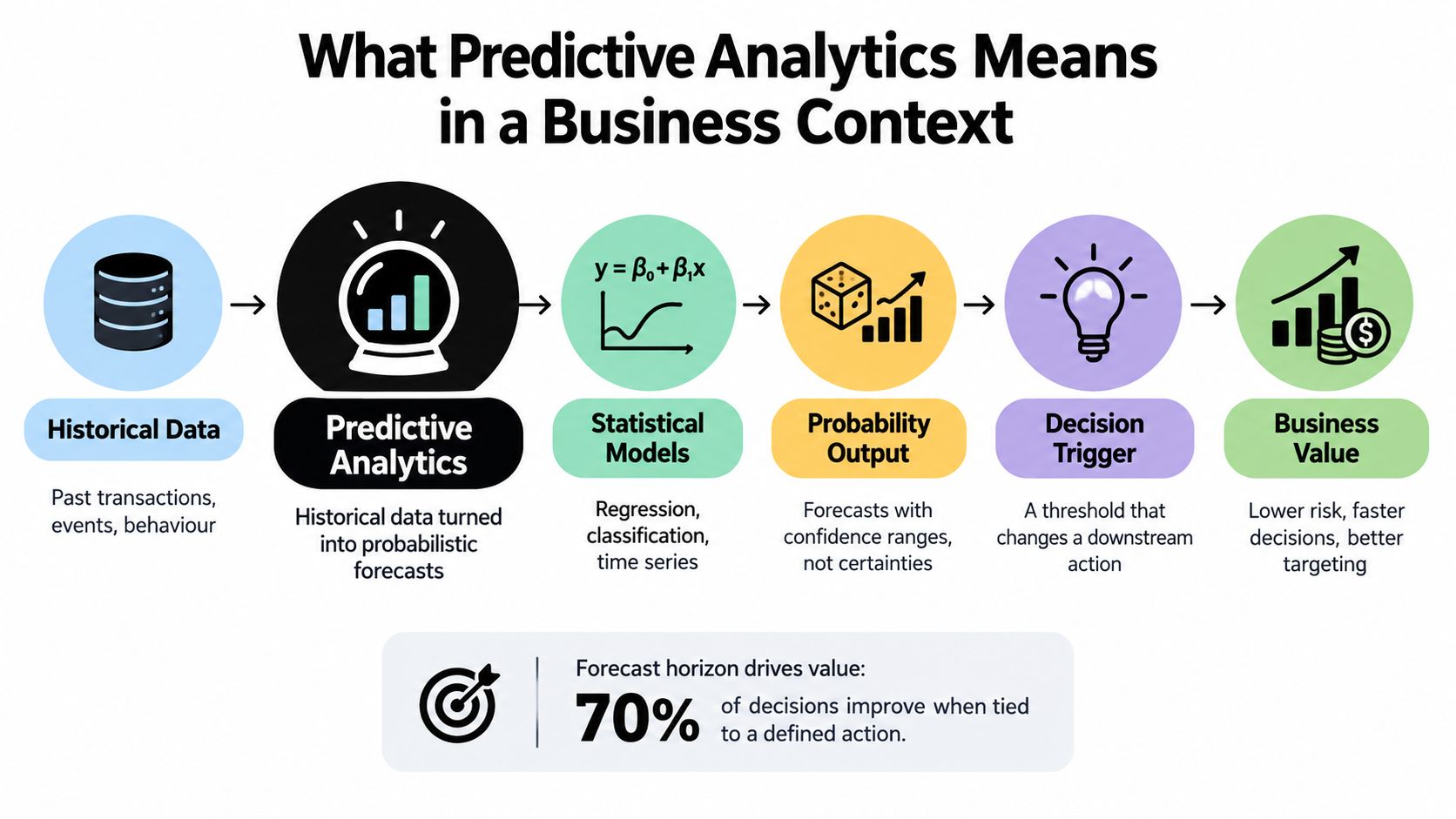 What Predictive Analytics Means in a Business Context

Historical Data

Past transactions, events, behaviour

Predictive Analytics

Historical data turned into probabilistic forecasts

$y = \beta_0 + \beta_1 x$

Statistical Models

Regression, classification, time series

Probability Output

Forecasts with confidence ranges, not certainties

Decision Trigger

A threshold that changes a downstream action

Business Value

Lower risk, faster decisions, better targeting

Forecast horizon drives value:

70% of decisions improve when tied to a defined action.